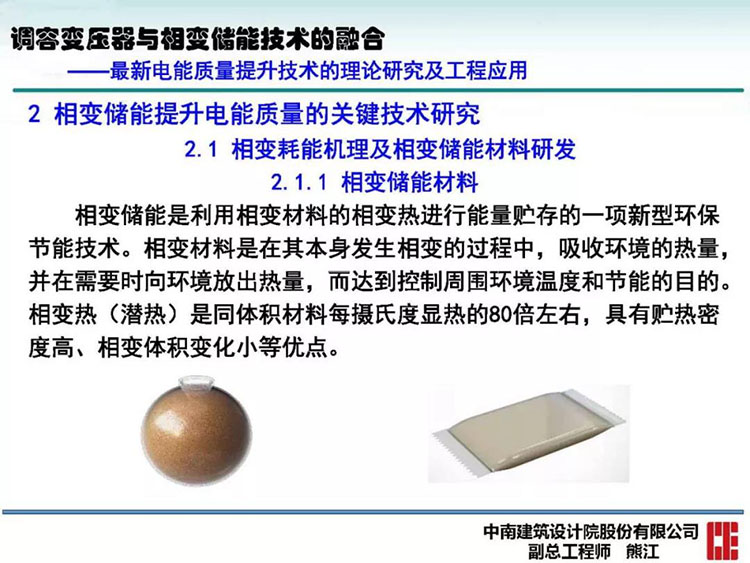 调容变压器与相变储能技术的融合

——最新电能质量提升技术的理论研究及工程应用

2 相变储能提升电能质量的关键技术研究

2.1 相变耗能机理及相变储能材料研发

2.1.1 相变储能材料

相变储能是利用相变材料的相变热进行能量贮存的一项新型环保节能技术。相变材料是在其本身发生相变的过程中，吸收环境的热量，并在需要时向环境放出热量，而达到控制周围环境温度和节能的目的。相变热（潜热）是同体积材料每摄氏度显热的80倍左右，具有贮热密度高、相变体积变化小等优点。

中南建筑设计院股份有限公司
副总工程师 熊江